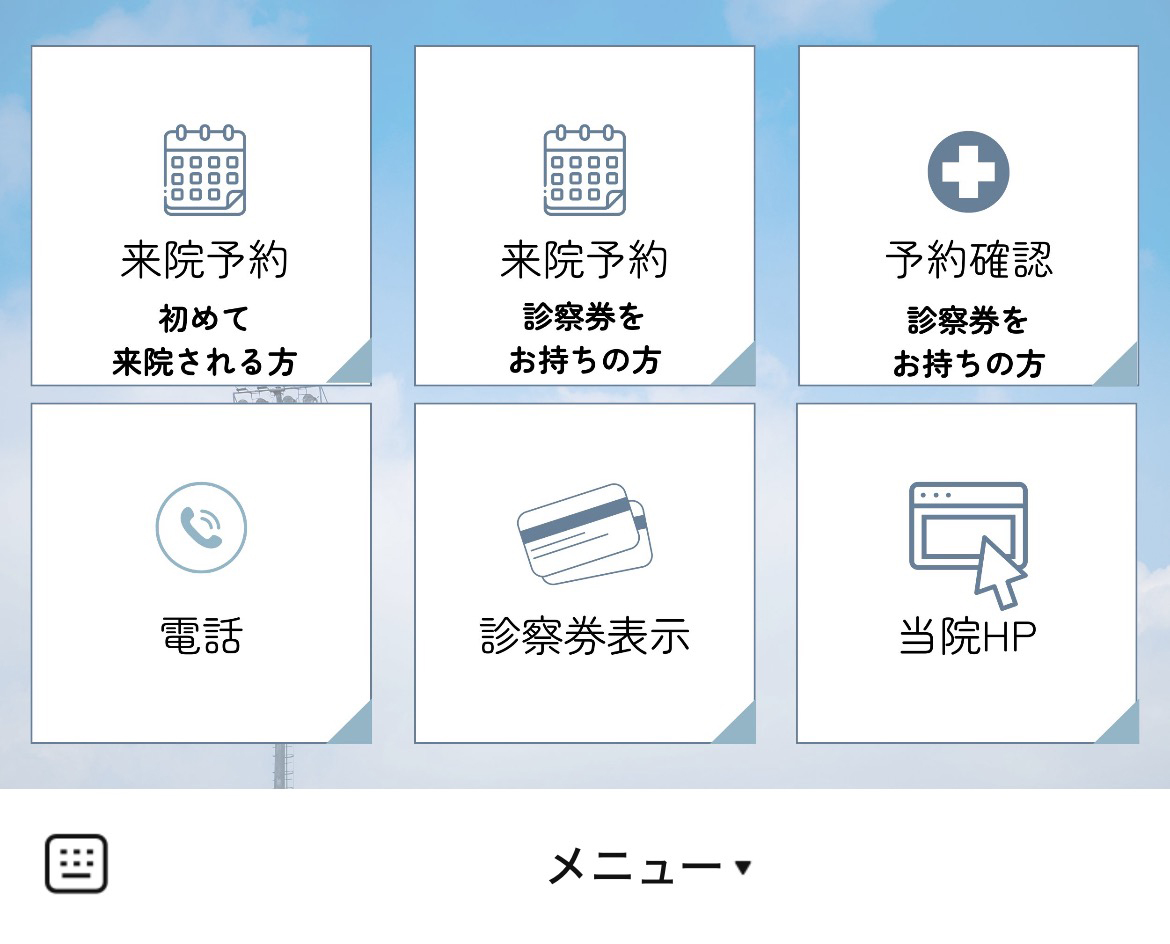 来院予約
初めて
来院される方

来院予約
診察券を
お持ちの方

予約確認
診察券を
お持ちの方

電話

診察券表示

当院HP

メニュー ▾